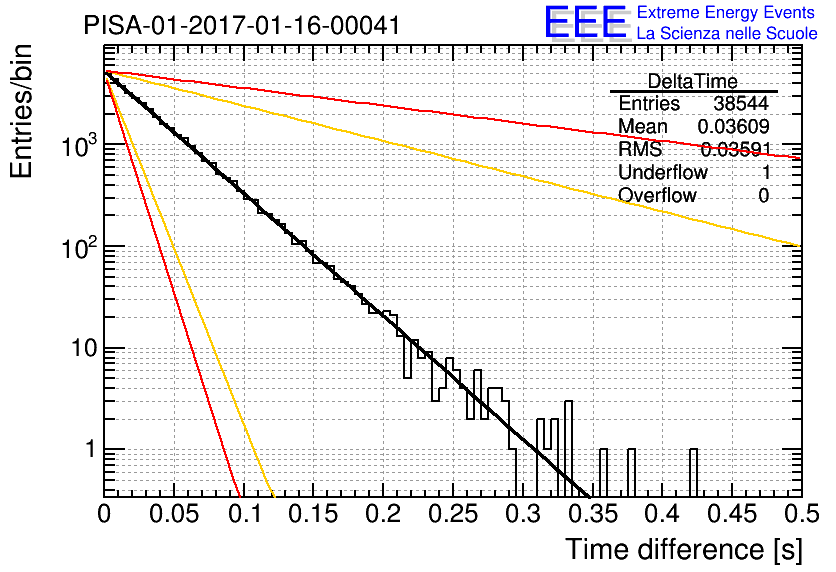 PISA-01-2017-01-16-00041

EEE Extreme Energy Events
La Scienza nelle Scuole

| DeltaTime | |
|---|---|
| Entries | 38544 |
| Mean | 0.03609 |
| RMS | 0.03591 |
| Underflow | 1 |
| Overflow | 0 |

Entries/bin

$10^3$
$10^2$
10
1

0 0.05 0.1 0.15 0.2 0.25 0.3 0.35 0.4 0.45 0.5

Time difference [s]